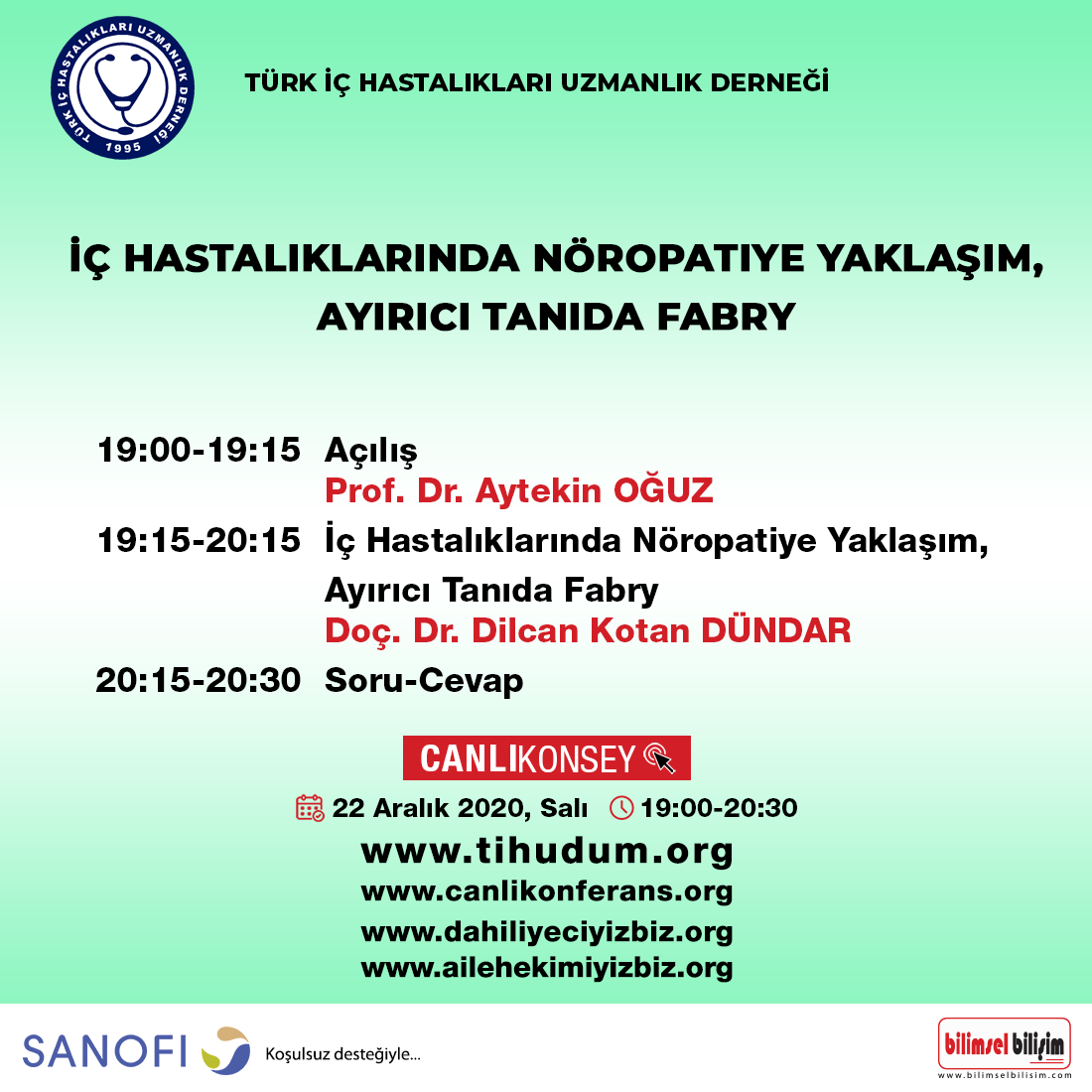 TÜRK İÇ HASTALIKLARI UZMANLIK DERNEĞİ
1995

TÜRK İÇ HASTALIKLARI UZMANLIK DERNEĞİ

İÇ HASTALIKLARINDA NÖROPATIYE YAKLAŞIM, AYIRICI TANIDA FABRY

19:00-19:15 Açılış
Prof. Dr. Aytekin OĞUZ
19:15-20:15 İç Hastalıklarında Nöropatiye Yaklaşım, Ayırıcı Tanıda Fabry
Doç. Dr. Dilcan Kotan DÜNDAR
20:15-20:30 Soru-Cevap

CANLIKONSEY

22 Aralık 2020, Salı 19:00-20:30
www.tihudum.org
www.canlikonferans.org
www.dahiliyeciyizbiz.org
www.ailehekimiyizbiz.org

SANOFI Koşulsuz desteğiyle...

bilimsel bilişim
www.bilimselbilisim.com